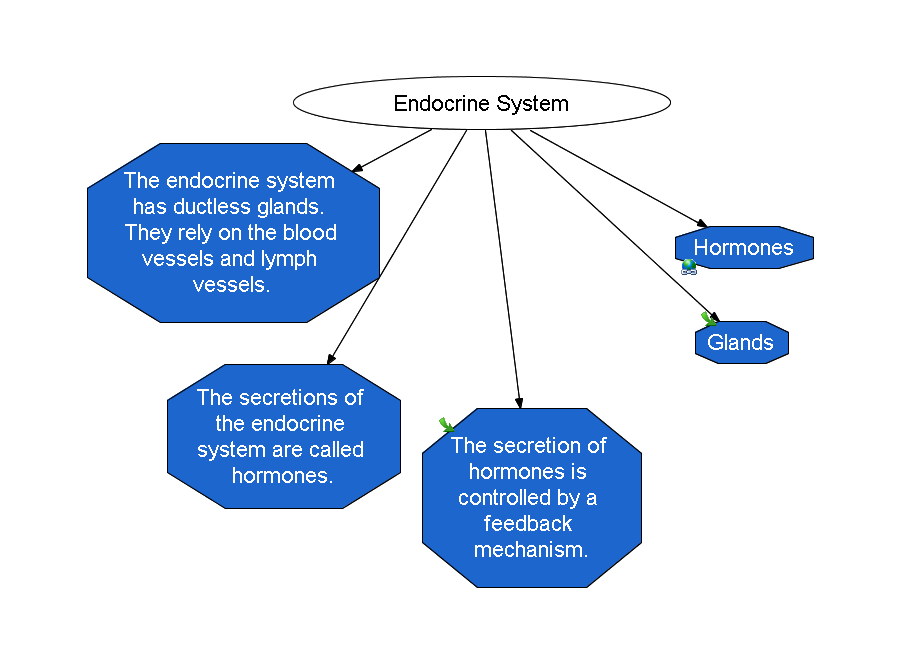 Endocrine System

The endocrine system has ductless glands. They rely on the blood vessels and lymph vessels.

The secretions of the endocrine system are called hormones.

The secretion of hormones is controlled by a feedback mechanism.

Hormones

Glands